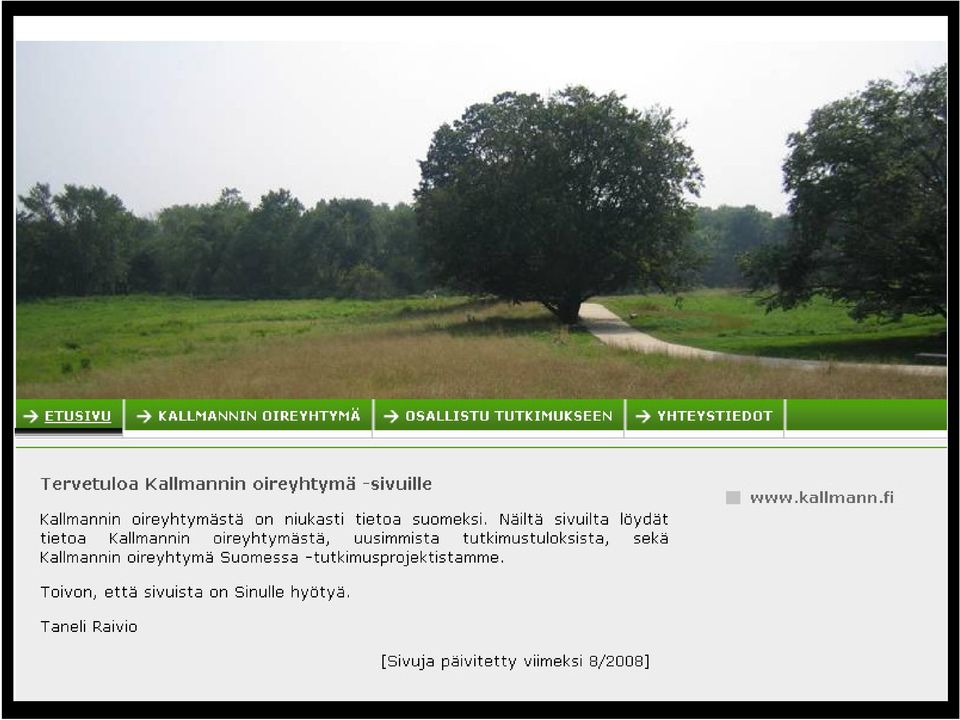 → ETUSIVU → KALLMANNIN OIREYHTYMÄ → OSALLISTU TUTKIMUKSEEN → YHTEYSTIEDOT

Tervetuloa Kallmannin oireyhtymä -sivuille

Kallmannin oireyhtymästä on niukasti tietoa suomeksi. Näiltä sivuilta löydät tietoa Kallmannin oireyhtymästä, uusimmista tutkimustuloksista, sekä Kallmannin oireyhtymä Suomessa -tutkimusprojektistamme.

Toivon, että sivuista on Sinulle hyötyä.

Taneli Raivio

[Sivuja päivitetty viimeksi 8/2008]

www.kallmann.fi